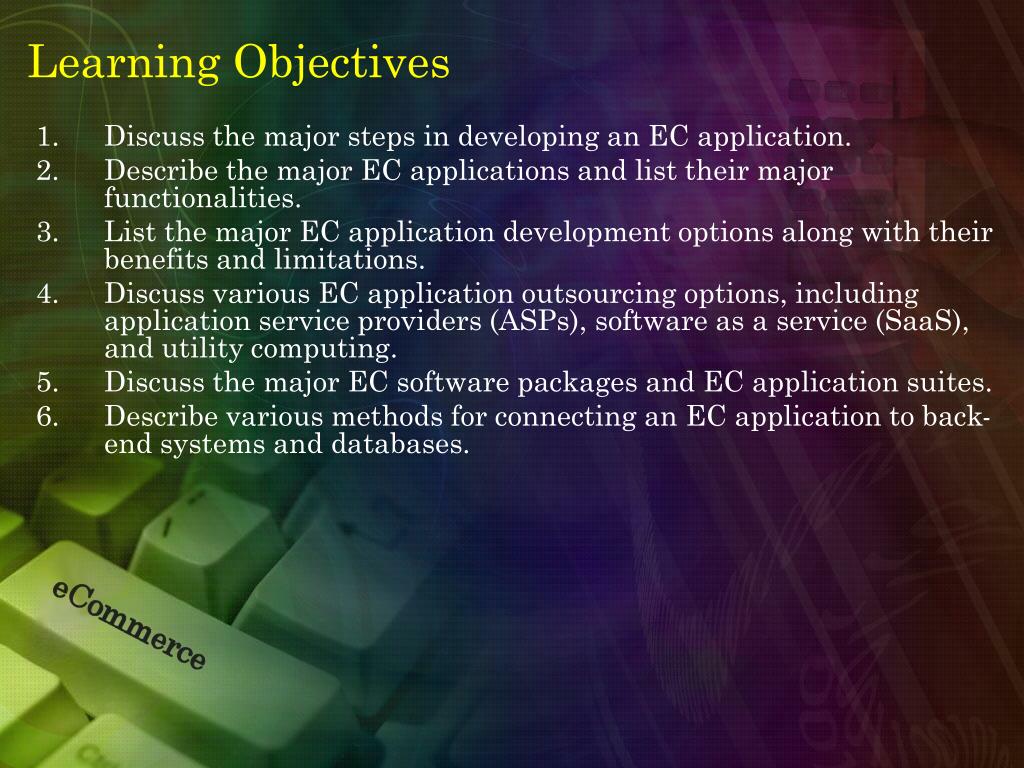 Learning Objectives

1. Discuss the major steps in developing an EC application.
2. Describe the major EC applications and list their major functionalities.
3. List the major EC application development options along with their benefits and limitations.
4. Discuss various EC application outsourcing options, including application service providers (ASPs), software as a service (SaaS), and utility computing.
5. Discuss the major EC software packages and EC application suites.
6. Describe various methods for connecting an EC application to back-end systems and databases.

eCommerce